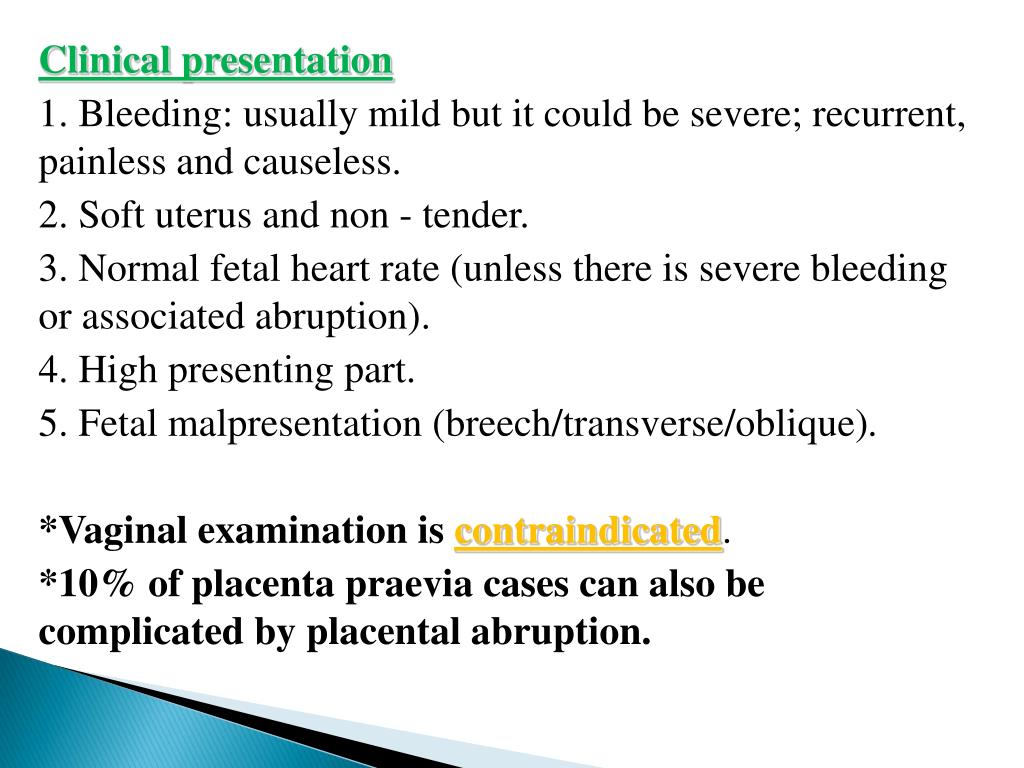 Clinical presentation

1. Bleeding: usually mild but it could be severe; recurrent, painless and causeless.

2. Soft uterus and non - tender.

3. Normal fetal heart rate (unless there is severe bleeding or associated abruption).

4. High presenting part.

5. Fetal malpresentation (breech/transverse/oblique).

*Vaginal examination is contraindicated.

*10% of placenta praevia cases can also be complicated by placental abruption.